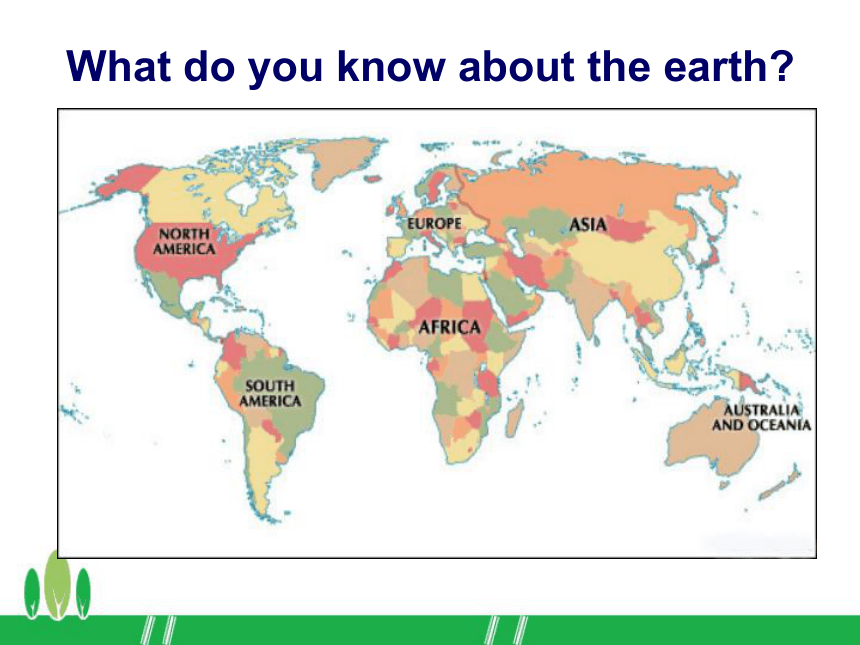 What do you know about the earth?

NORTH AMERICA

EUROPE

ASIA

AFRICA

SOUTH AMERICA

AUSTRALIA AND OCEANIA